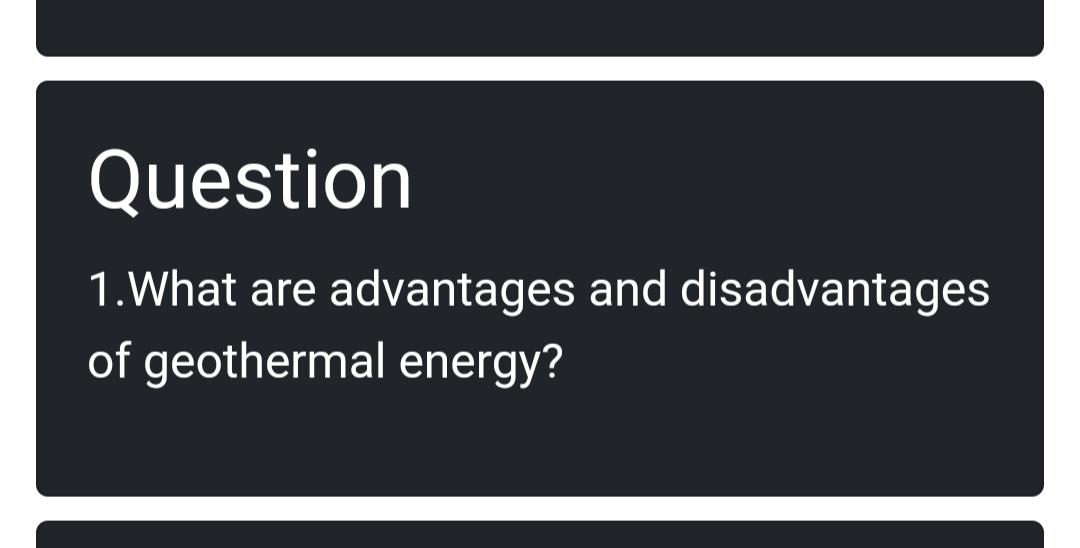 Question

1.What are advantages and disadvantages of geothermal energy?